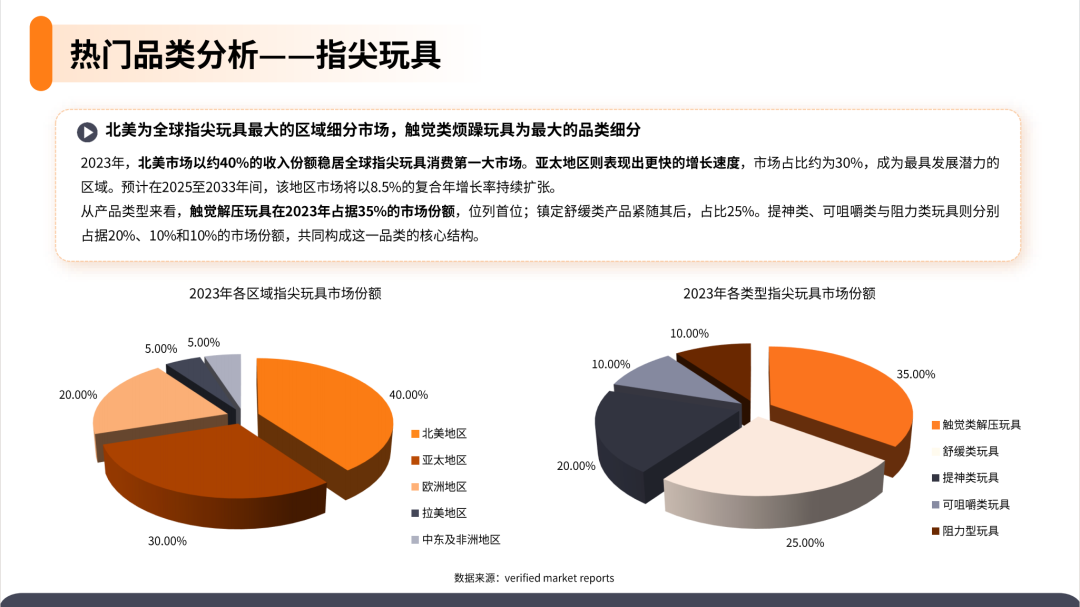 热门品类分析——指尖玩具

北美为全球指尖玩具最大的区域细分市场，触觉类烦躁玩具为最大的品类细分

2023年，北美市场以约40%的收入份额稳居全球指尖玩具消费第一大市场。亚太地区则表现出更快的增长速度，市场占比约为30%，成为最具发展潜力的区域。预计在2025至2033年间，该地区市场将以8.5%的复合年增长率持续扩张。
从产品类型来看，触觉解压玩具在2023年占据35%的市场份额，位列首位；镇定舒缓类产品紧随其后，占比25%。提神类、可咀嚼类与阻力类玩具则分别占据20%、10%和10%的市场份额，共同构成这一品类的核心结构。

2023年各区域指尖玩具市场份额

5.00%
5.00%
20.00%
40.00%
30.00%

北美地区
亚太地区
欧洲地区
拉美地区
中东及非洲地区

2023年各类型指尖玩具市场份额

10.00%
10.00%
35.00%
20.00%
25.00%

触觉类解压玩具
舒缓类玩具
提神类玩具
可咀嚼类玩具
阻力型玩具

数据来源：verified market reports